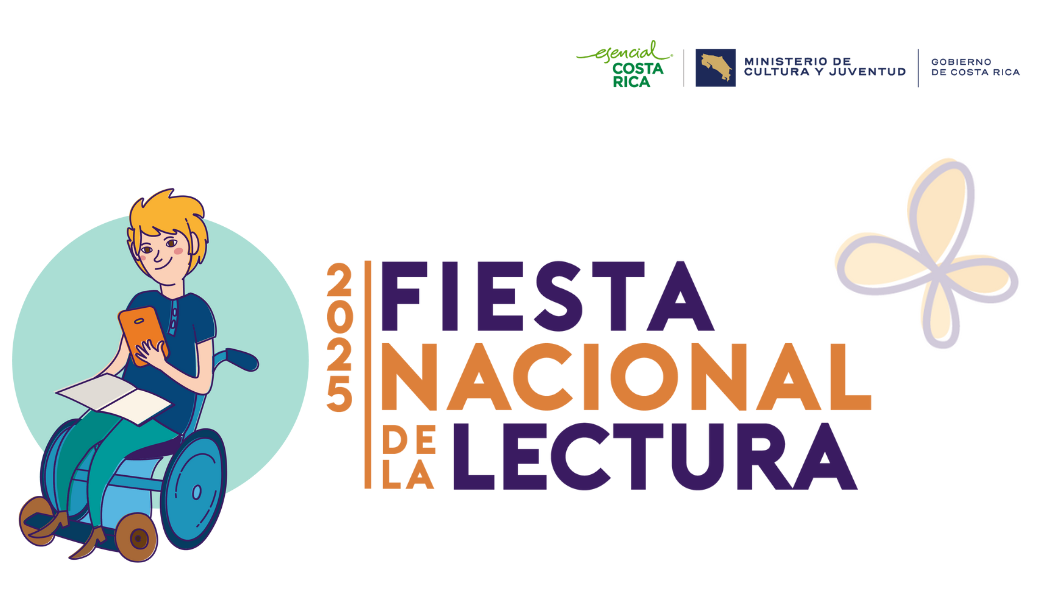 esencial COSTA RICA

MINISTERIO DE CULTURA Y JUVENTUD

GOBIERNO DE COSTA RICA

2025

FIESTA NACIONAL DE LA LECTURA